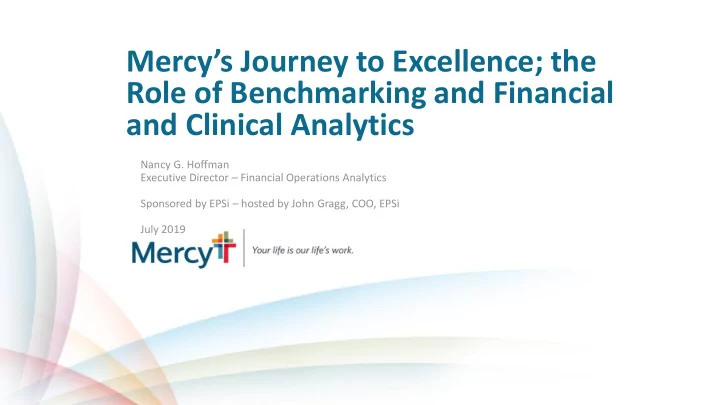 Mercy's Journey to Excellence; the Role of Benchmarking and Financial and Clinical Analytics

Nancy G. Hoffman
Executive Director – Financial Operations Analytics

Sponsored by EPSi – hosted by John Gragg, COO, EPSi

July 2019

Mercy

Your life is our life's work.